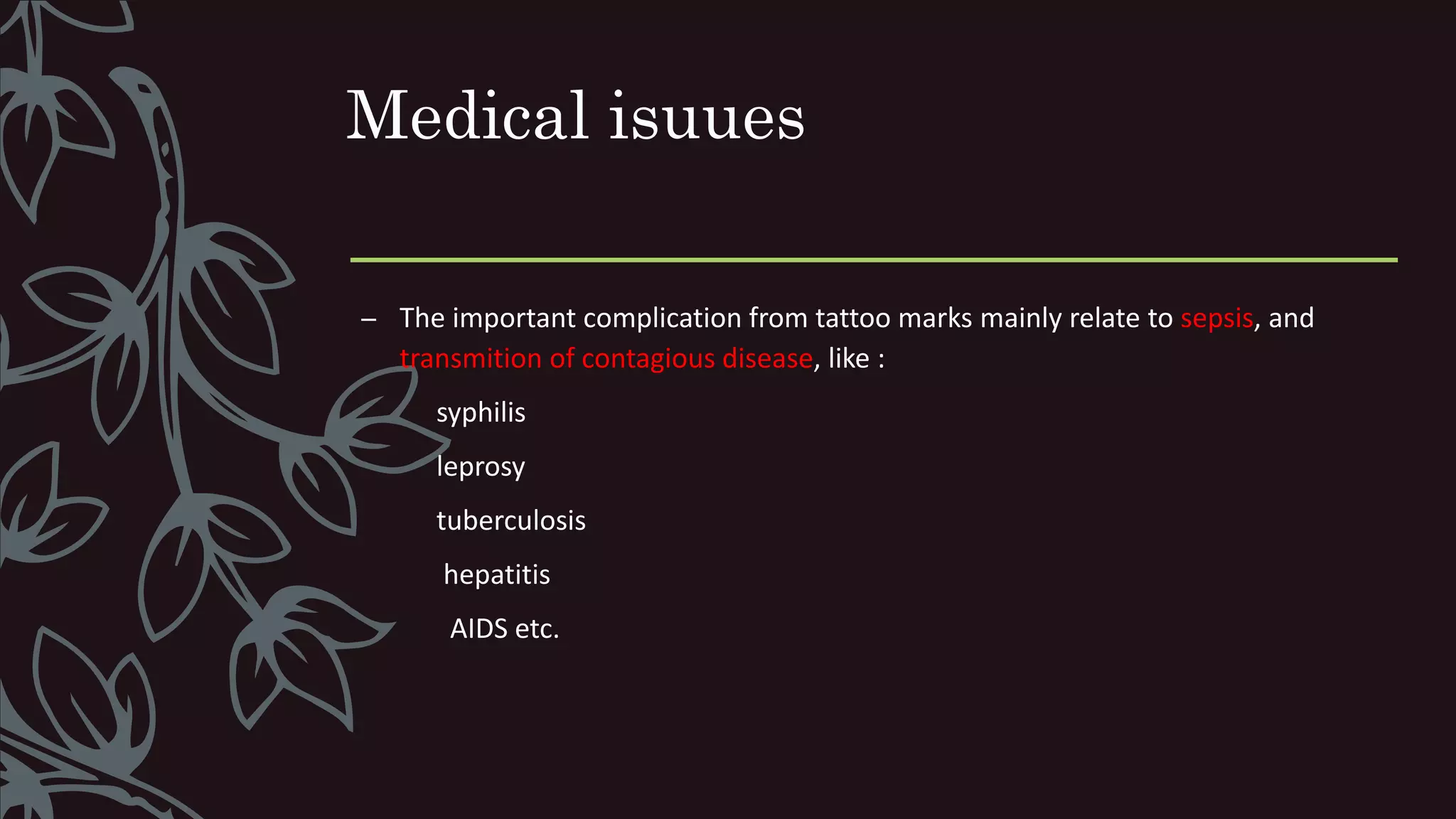 Medical isuues

– The important complication from tattoo marks mainly relate to sepsis, and transmition of contagious disease, like :

syphilis

leprosy

tuberculosis

hepatitis

AIDS etc.